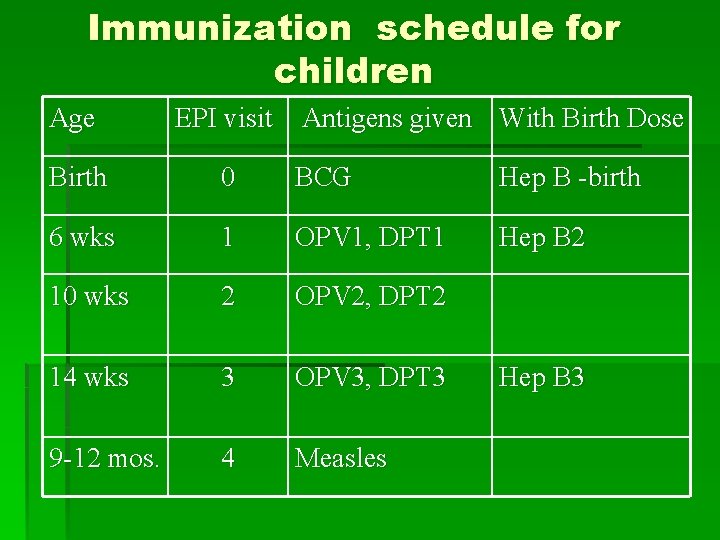 Immunization schedule for children

| Age | EPI visit | Antigens given | With Birth Dose |
|---|---|---|---|
| Birth | 0 | BCG | Hep B -birth |
| 6 wks | 1 | OPV1, DPT1 | Hep B2 |
| 10 wks | 2 | OPV2, DPT2 | |
| 14 wks | 3 | OPV3, DPT3 | Hep B3 |
| 9-12 mos. | 4 | Measles | |